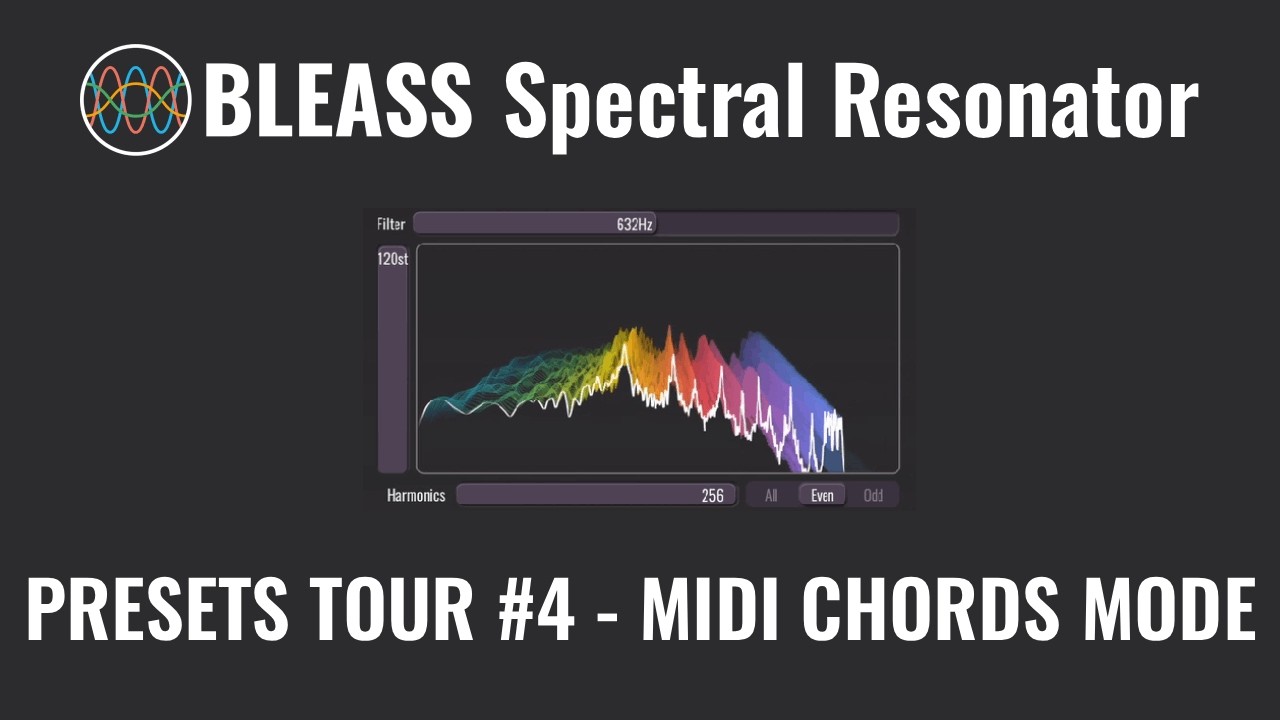 BLEASS Spectral Resonator

Filter 632Hz

120st

Harmonics 256 All Even Odd

PRESETS TOUR #4 - MIDI CHORDS MODE